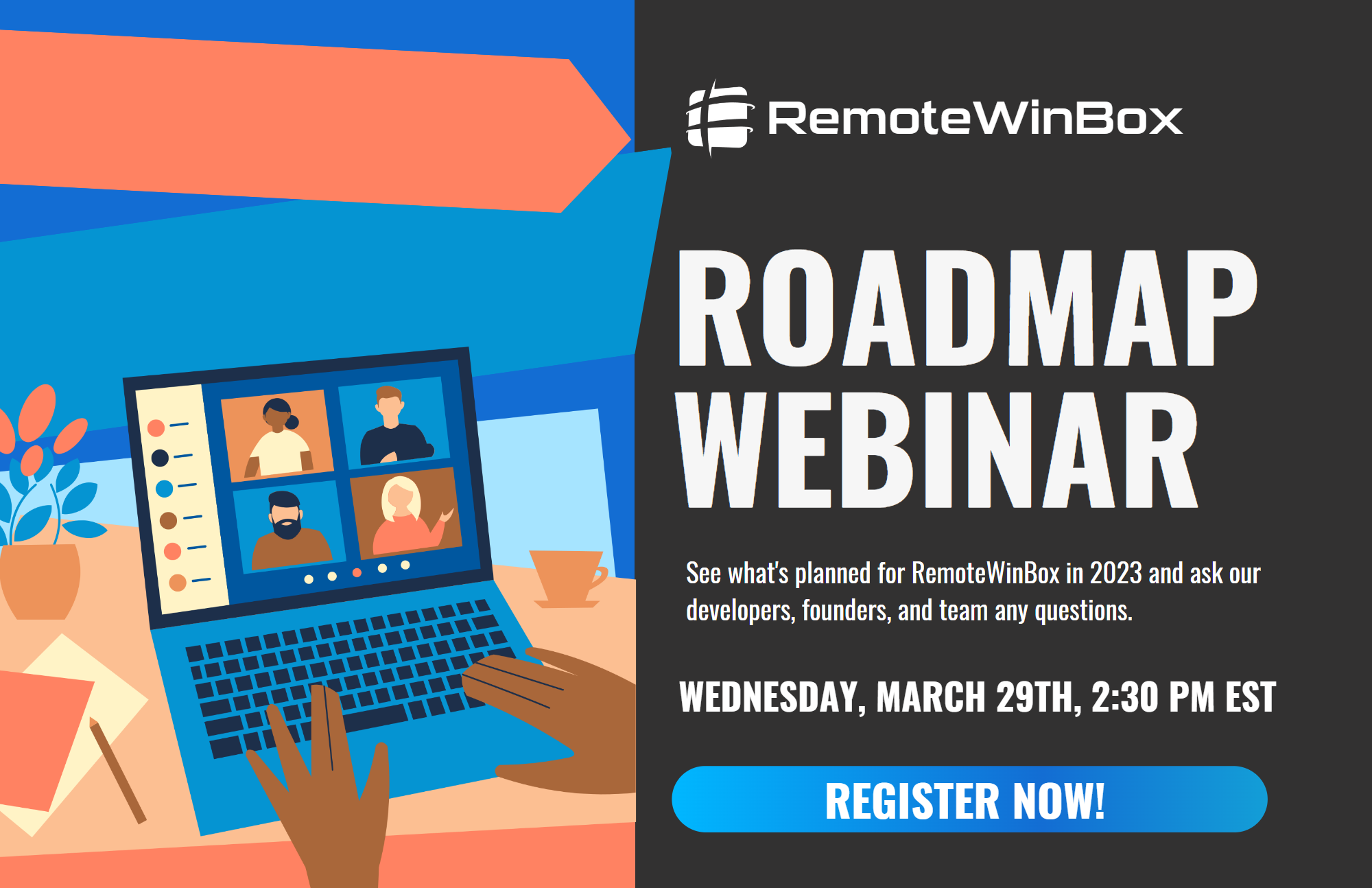 RemoteWinBox

ROADMAP WEBINAR

See what's planned for RemoteWinBox in 2023 and ask our developers, founders, and team any questions.

WEDNESDAY, MARCH 29TH, 2:30 PM EST

REGISTER NOW!